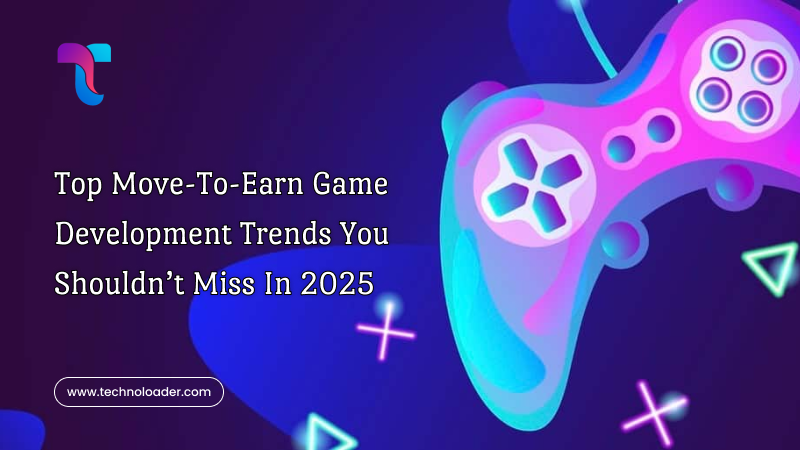 Top Move-To-Earn Game Development Trends You Shouldn’t Miss In 2025

www.technoloader.com